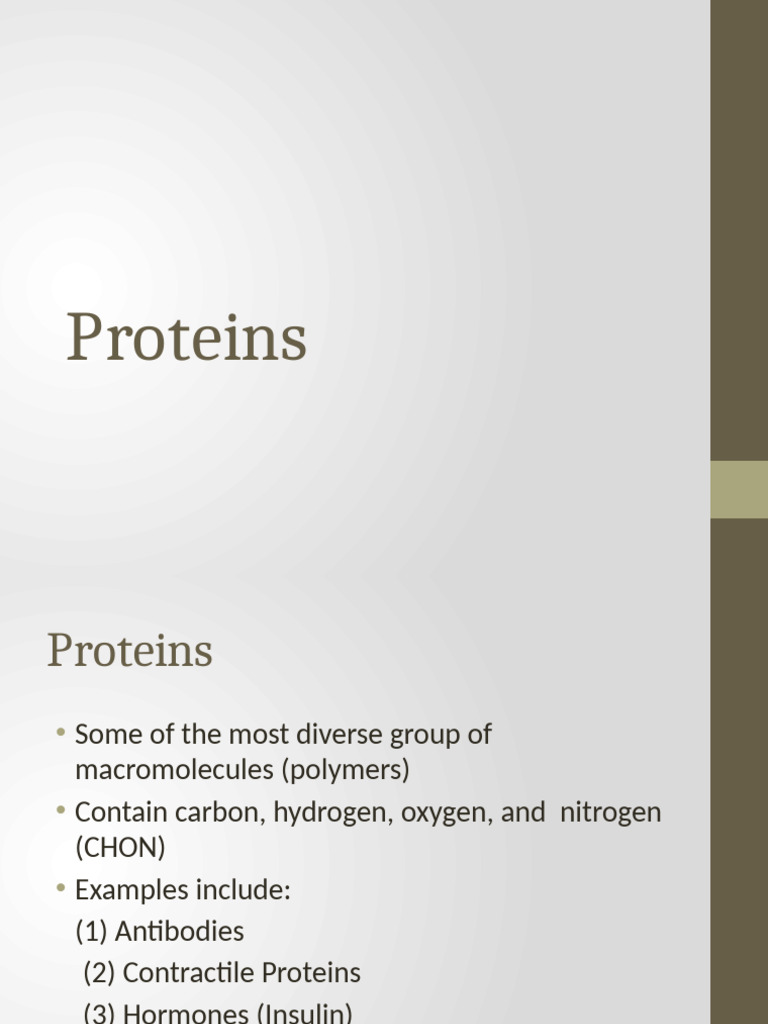 Proteins

Proteins

• Some of the most diverse group of macromolecules (polymers)
• Contain carbon, hydrogen, oxygen, and nitrogen (CHON)
• Examples include:
(1) Antibodies
(2) Contractile Proteins
(3) Hormones (Insulin)